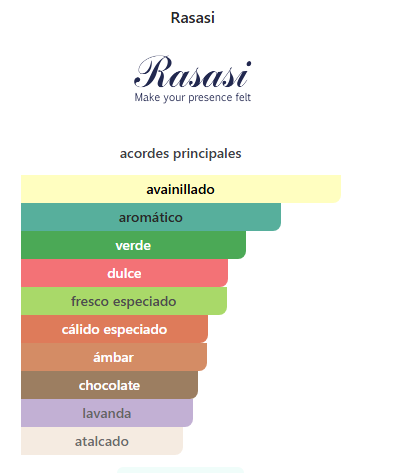 Rasasi

Rasasi
Make your presence felt

acordes principales

avainillado
aromático
verde
dulce
fresco especiado
cálido especiado
ámbar
chocolate
lavanda
atalcado